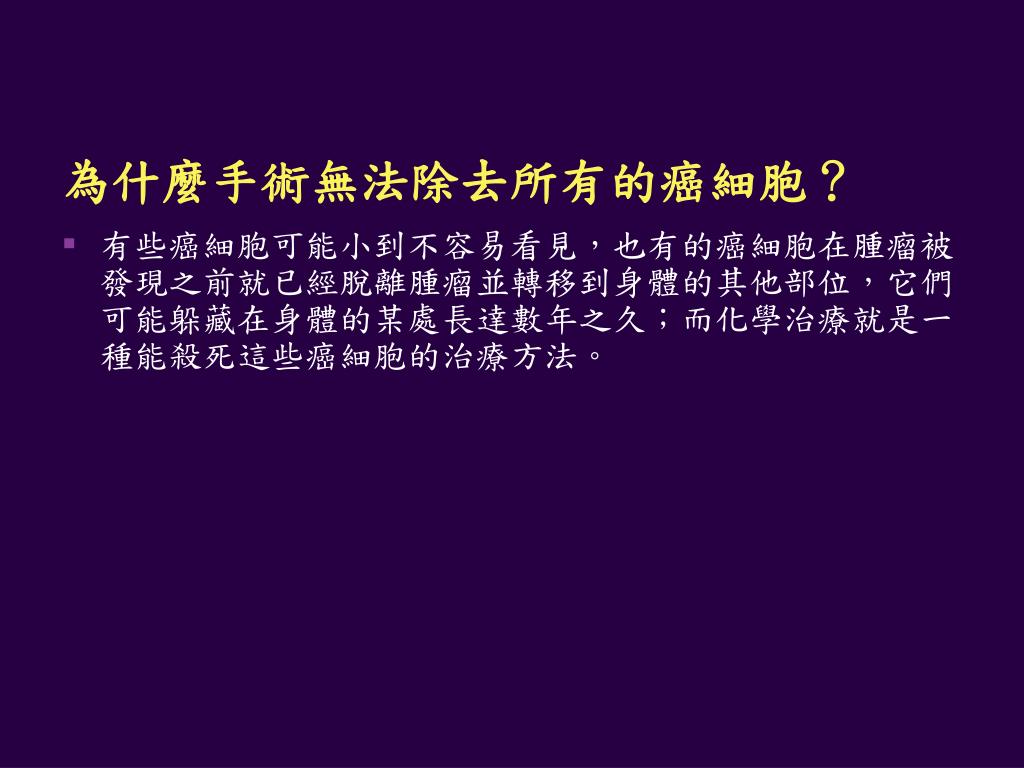 為什麼手術無法除去所有的癌細胞？

有些癌細胞可能小到不容易看見，也有的癌細胞在腫瘤被發現之前就已經脫離腫瘤並轉移到身體的其他部位，它們可能躲藏在身體的某處長達數年之久；而化學治療就是一種能殺死這些癌細胞的治療方法。